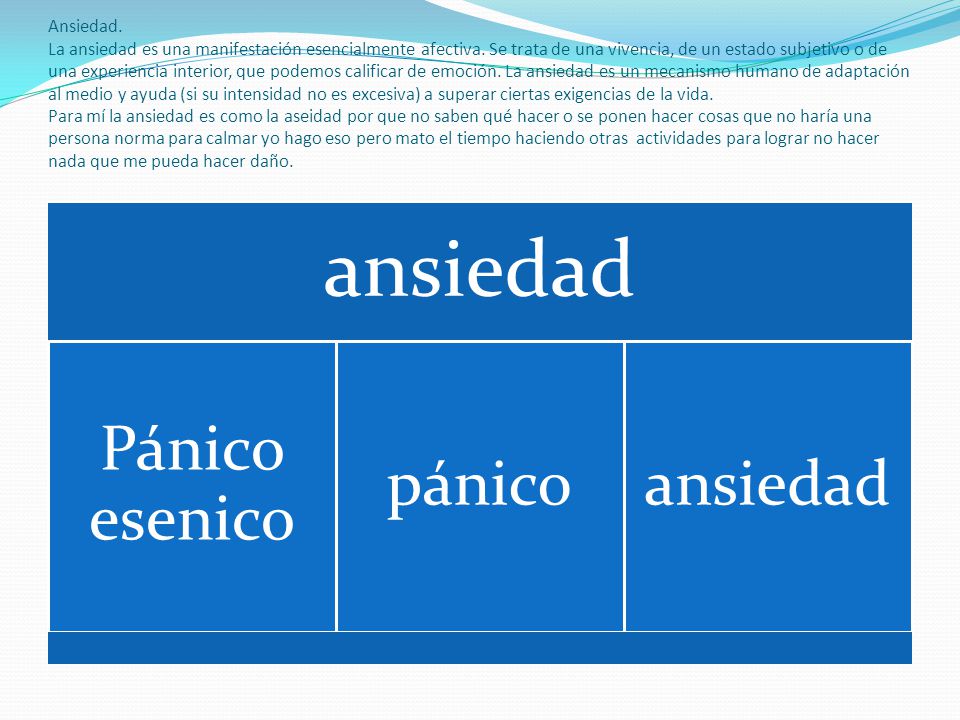 Ansiedad.
La ansiedad es una manifestación esencialmente afectiva. Se trata de una vivencia, de un estado subjetivo o de una experiencia interior, que podemos calificar de emoción. La ansiedad es un mecanismo humano de adaptación al medio y ayuda (si su intensidad no es excesiva) a superar ciertas exigencias de la vida.
Para mí la ansiedad es como la aseidad por que no saben qué hacer o se ponen hacer cosas que no haría una persona norma para calmar yo hago eso pero mato el tiempo haciendo otras actividades para lograr no hacer nada que me pueda hacer daño.

ansiedad

Pánico esenico

pánico

ansiedad